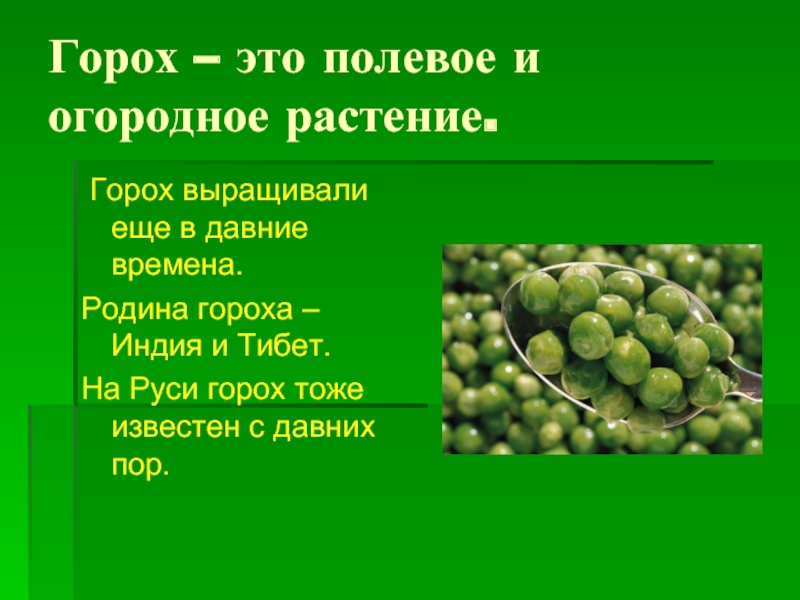 Горох – это полевое и огородное растение.

Горох выращивали еще в давние времена.

Родина гороха – Индия и Тибет.

На Руси горох тоже известен с давних пор.